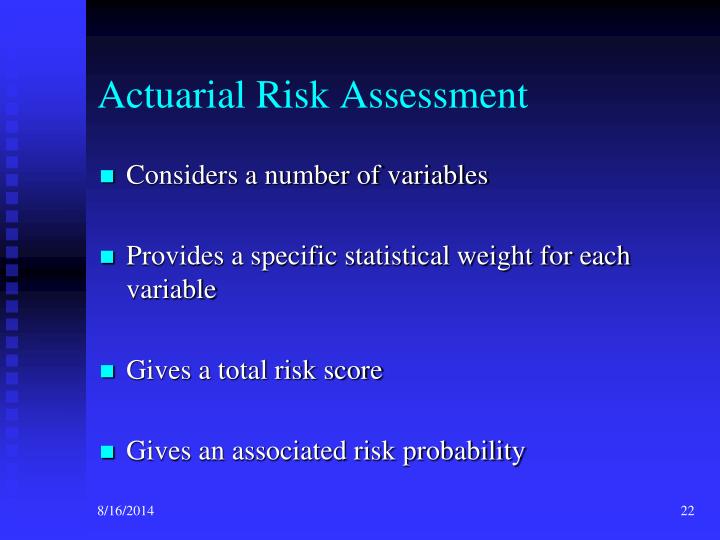 Actuarial Risk Assessment

- Considers a number of variables

- Provides a specific statistical weight for each variable

- Gives a total risk score

- Gives an associated risk probability

8/16/2014

22